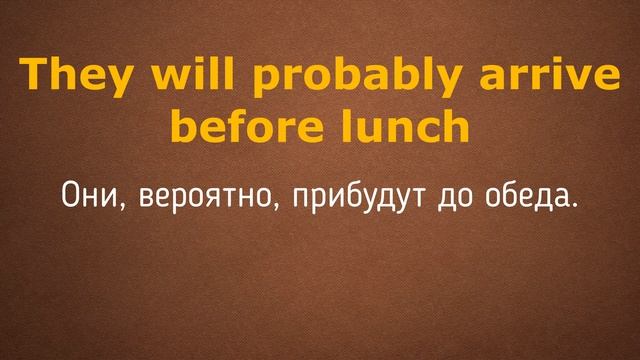 They will probably arrive before lunch

Они, вероятно, прибудут до обеда.